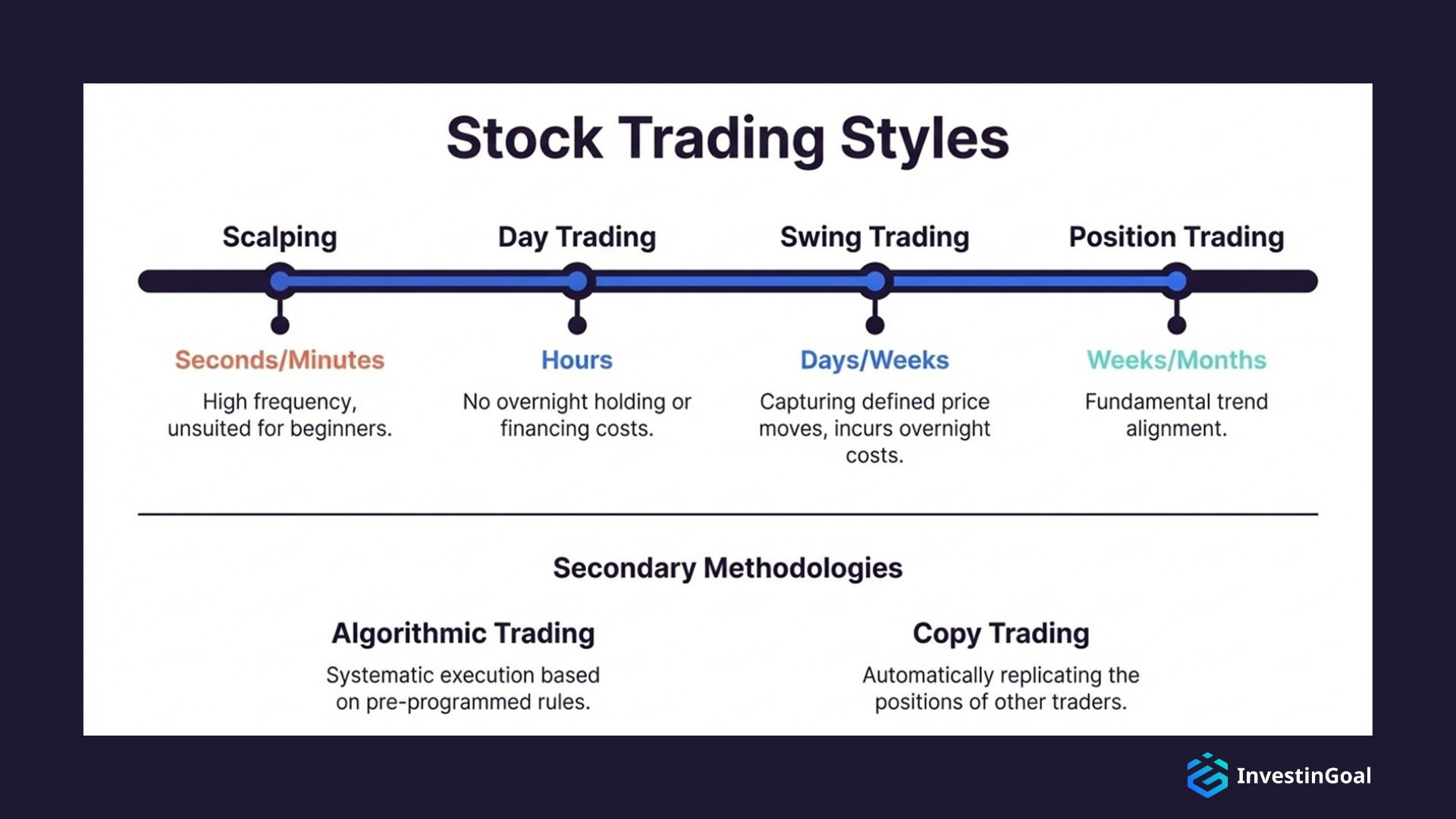 Stock Trading Styles

Scalping
Seconds/Minutes
High frequency, unsuited for beginners.

Day Trading
Hours
No overnight holding or financing costs.

Swing Trading
Days/Weeks
Capturing defined price moves, incurs overnight costs.

Position Trading
Weeks/Months
Fundamental trend alignment.

Secondary Methodologies

Algorithmic Trading
Systematic execution based on pre-programmed rules.

Copy Trading
Automatically replicating the positions of other traders.

InvestinGoal